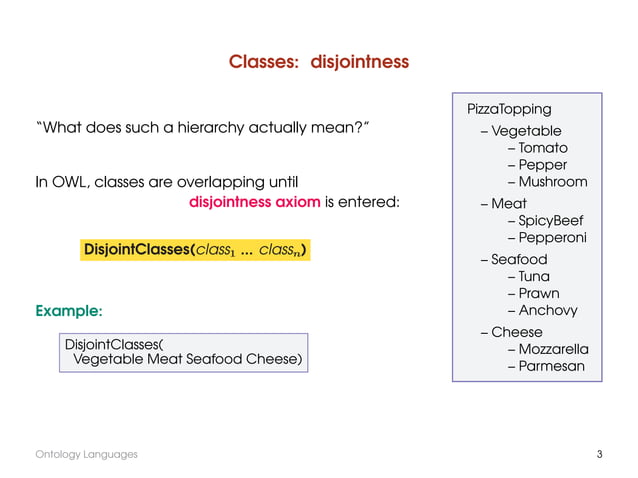 Classes: disjointness

"What does such a hierarchy actually mean?"

In OWL, classes are overlapping until disjointness axiom is entered:

DisjointClasses($class_1$ ... $class_n$)

Example:

DisjointClasses(
Vegetable Meat Seafood Cheese)

PizzaTopping
– Vegetable
– Tomato
– Pepper
– Mushroom
– Meat
– SpicyBeef
– Pepperoni
– Seafood
– Tuna
– Prawn
– Anchovy
– Cheese
– Mozzarella
– Parmesan

Ontology Languages

3